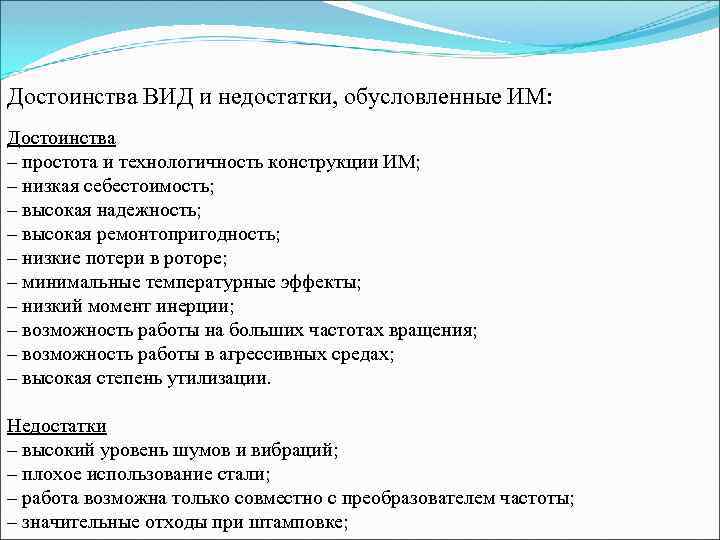 Достоинства ВИД и недостатки, обусловленные ИМ:

Достоинства
– простота и технологичность конструкции ИМ;
– низкая себестоимость;
– высокая надежность;
– высокая ремонтопригодность;
– низкие потери в роторе;
– минимальные температурные эффекты;
– низкий момент инерции;
– возможность работы на больших частотах вращения;
– возможность работы в агрессивных средах;
– высокая степень утилизации.

Недостатки
– высокий уровень шумов и вибраций;
– плохое использование стали;
– работа возможна только совместно с преобразователем частоты;
– значительные отходы при штамповке;